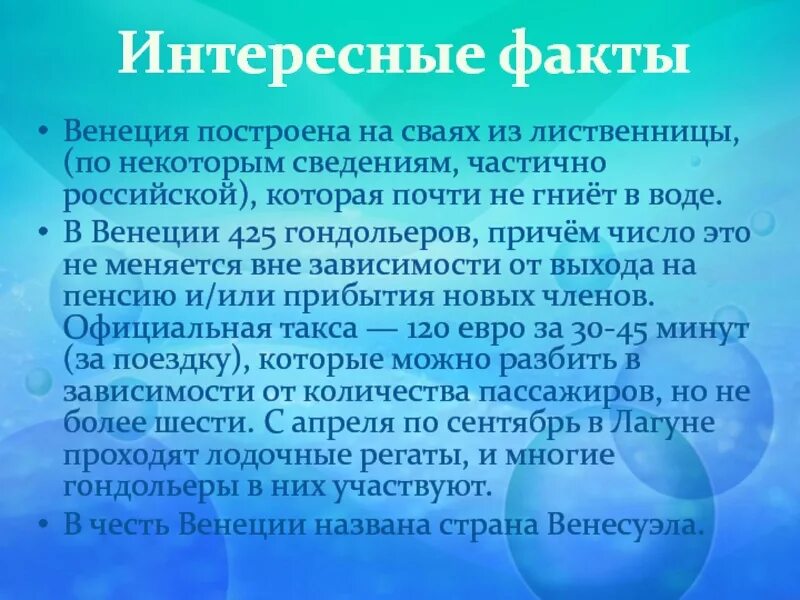 Интересные факты

• Венеция построена на сваях из лиственницы, (по некоторым сведениям, частично российской), которая почти не гниёт в воде.
• В Венеции 425 гондольеров, причём число это не меняется вне зависимости от выхода на пенсию и/или прибытия новых членов. Официальная такса — 120 евро за 30-45 минут (за поездку), которые можно разбить в зависимости от количества пассажиров, но не более шести. С апреля по сентябрь в Лагуне проходят лодочные регаты, и многие гондольеры в них участвуют.
• В честь Венеции названа страна Венесуэла.